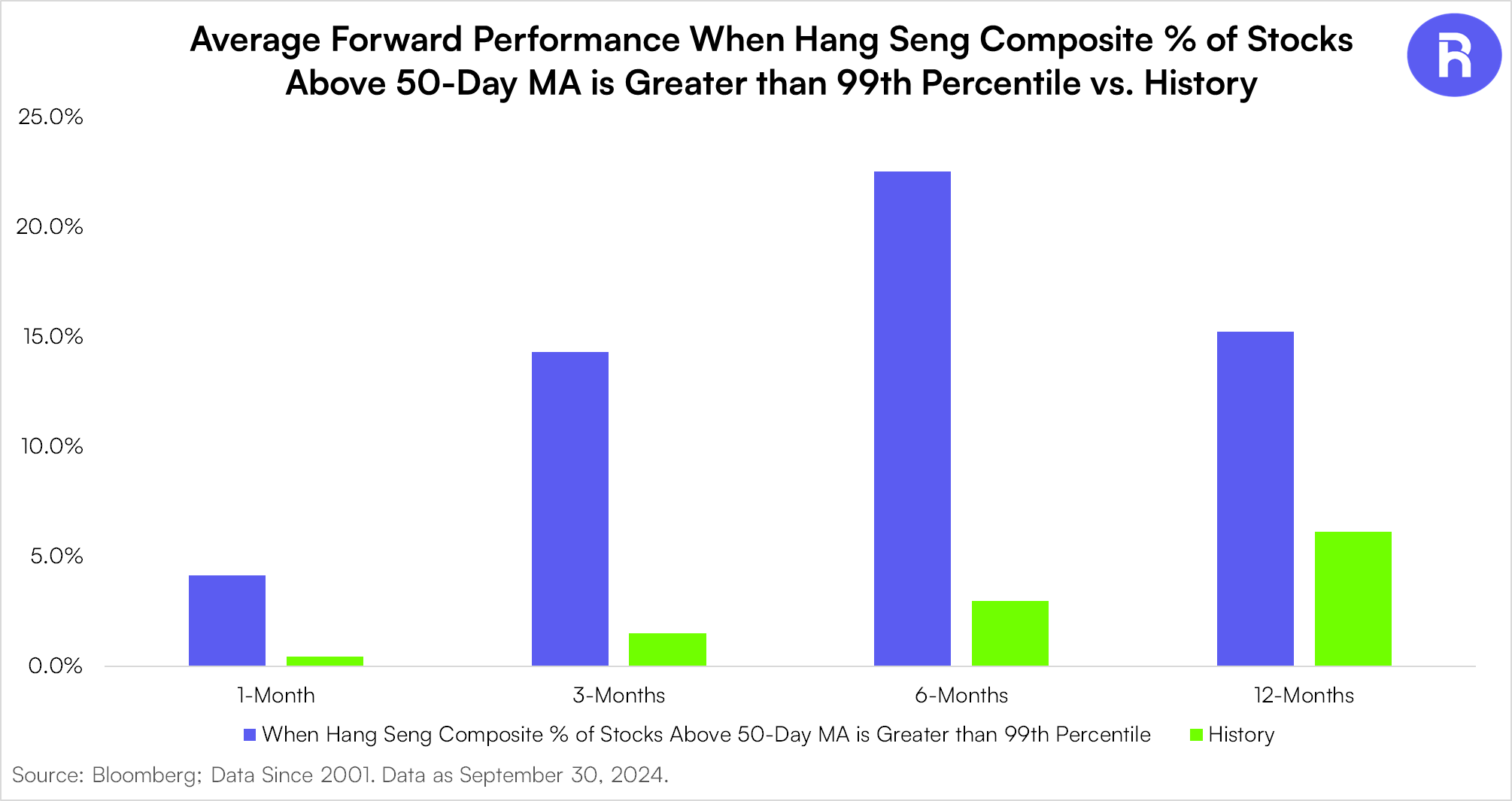 Average Forward Performance When Hang Seng Composite % of Stocks Above 50-Day MA is Greater than 99th Percentile vs. History

25.0%
20.0%
15.0%
10.0%
5.0%
0.0%

1-Month
3-Months
6-Months
12-Months

When Hang Seng Composite % of Stocks Above 50-Day MA is Greater than 99th Percentile
History

Source: Bloomberg; Data Since 2001. Data as September 30, 2024.